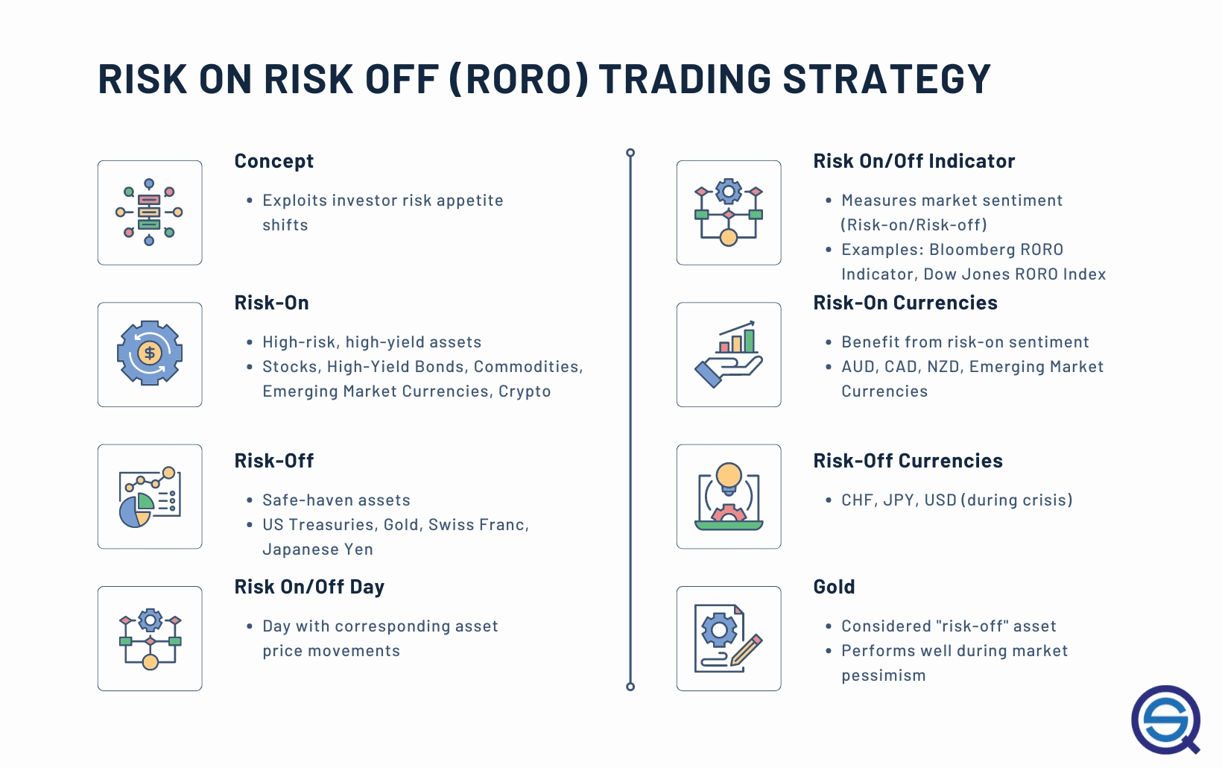 RISK ON RISK OFF (RORO) TRADING STRATEGY

Concept

• Exploits investor risk appetite shifts

Risk-On

• High-risk, high-yield assets
• Stocks, High-Yield Bonds, Commodities, Emerging Market Currencies, Crypto

Risk-Off

• Safe-haven assets
• US Treasuries, Gold, Swiss Franc, Japanese Yen

Risk On/Off Day

• Day with corresponding asset price movements

Risk On/Off Indicator

• Measures market sentiment (Risk-on/Risk-off)
• Examples: Bloomberg RORO Indicator, Dow Jones RORO Index

Risk-On Currencies

• Benefit from risk-on sentiment
• AUD, CAD, NZD, Emerging Market Currencies

Risk-Off Currencies

• CHF, JPY, USD (during crisis)

Gold

• Considered "risk-off" asset
• Performs well during market pessimism